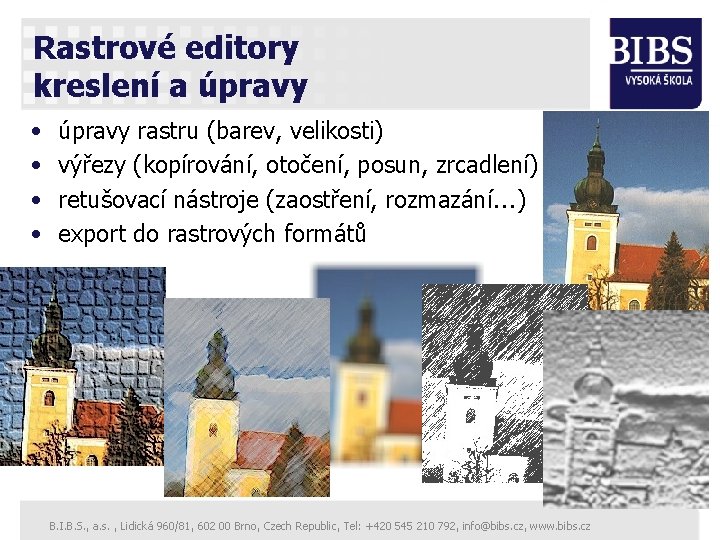 Rastrové editory
kreslení a úpravy

BIBS
VYSOKÁ ŠKOLA

• úpravy rastru (barev, velikosti)
• výřezy (kopírování, otočení, posun, zrcadlení)
• retušovací nástroje (zaostření, rozmazání...)
• export do rastrových formátů

B.I.B.S., a.s. , Lidická 960/81, 602 00 Brno, Czech Republic, Tel: +420 545 210 792, info@bibs.cz, www.bibs.cz